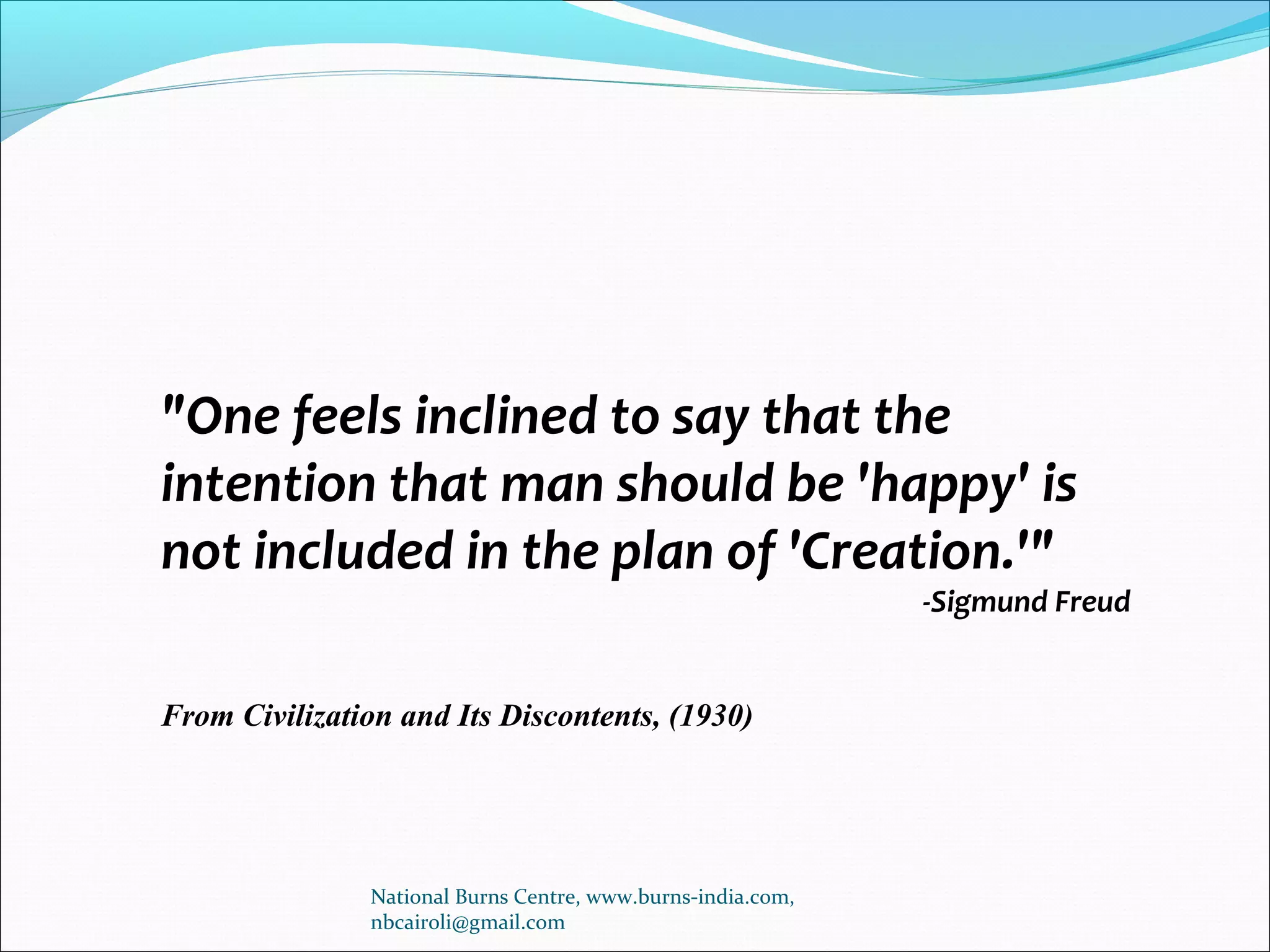 "One feels inclined to say that the intention that man should be 'happy' is not included in the plan of 'Creation.'"

-Sigmund Freud

From Civilization and Its Discontents, (1930)

National Burns Centre, www.burns-india.com, nbcairoli@gmail.com